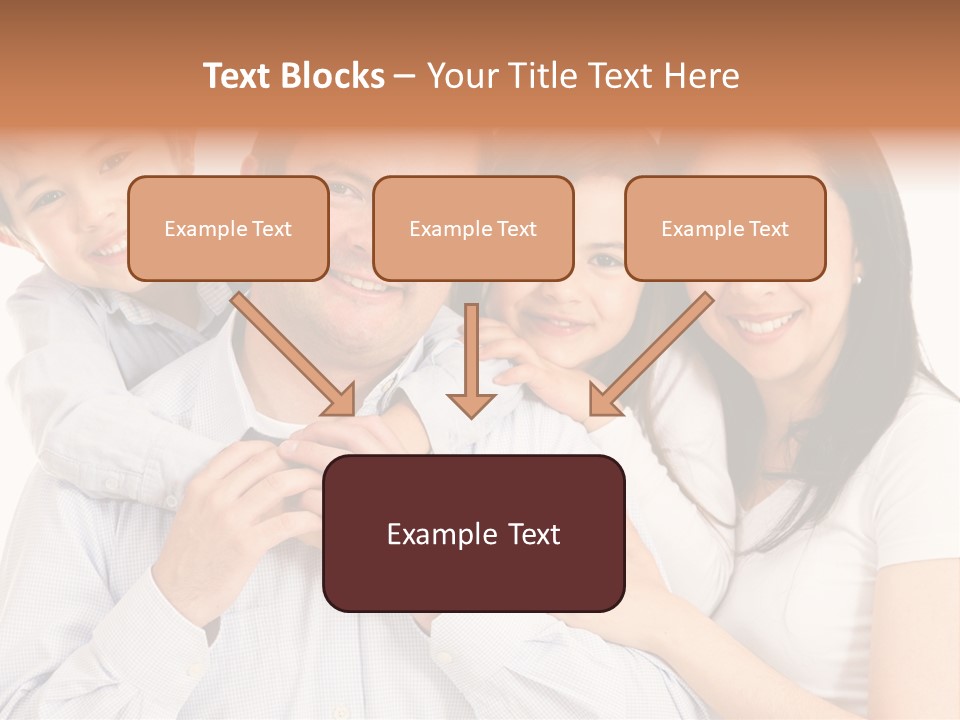 Text Blocks – Your Title Text Here

Example Text

Example Text

Example Text

Example Text